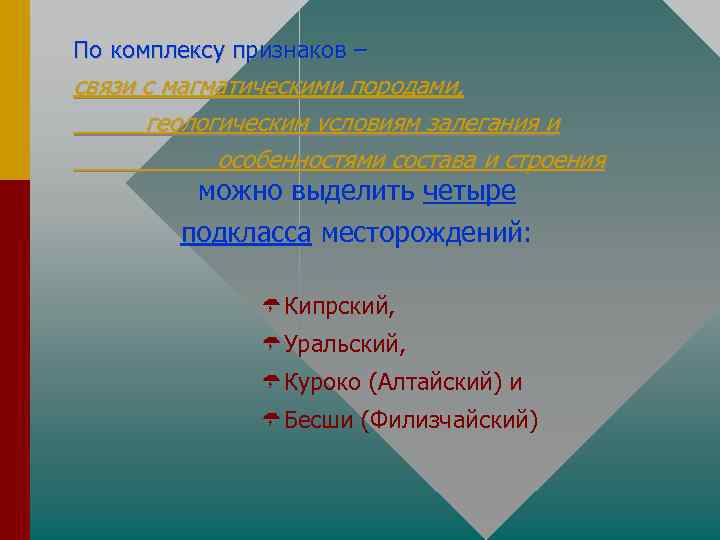 По комплексу признаков –
связи с магматическими породами,
геологическим условиям залегания и
особенностями состава и строения
можно выделить четыре подкласса месторождений:

Кипрский,
Уральский,
Куроко (Алтайский) и
Бесши (Филизчайский)